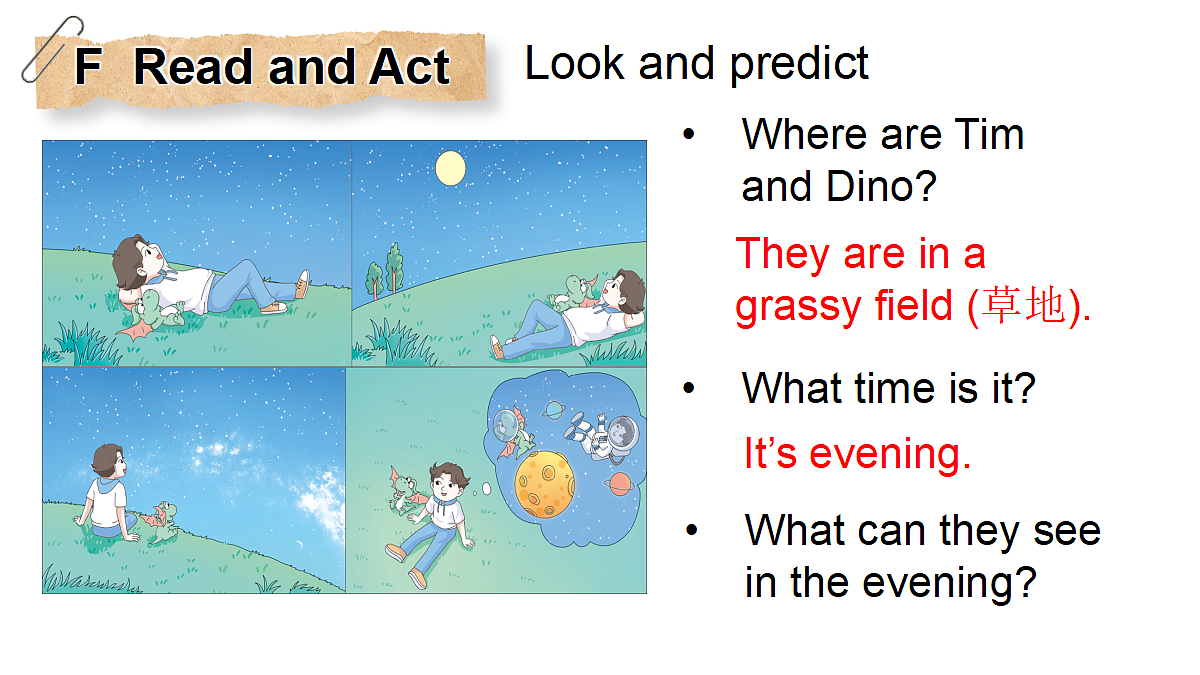 F Read and Act

Look and predict

• Where are Tim and Dino?

They are in a grassy field (草地).

• What time is it?

It’s evening.

• What can they see in the evening?